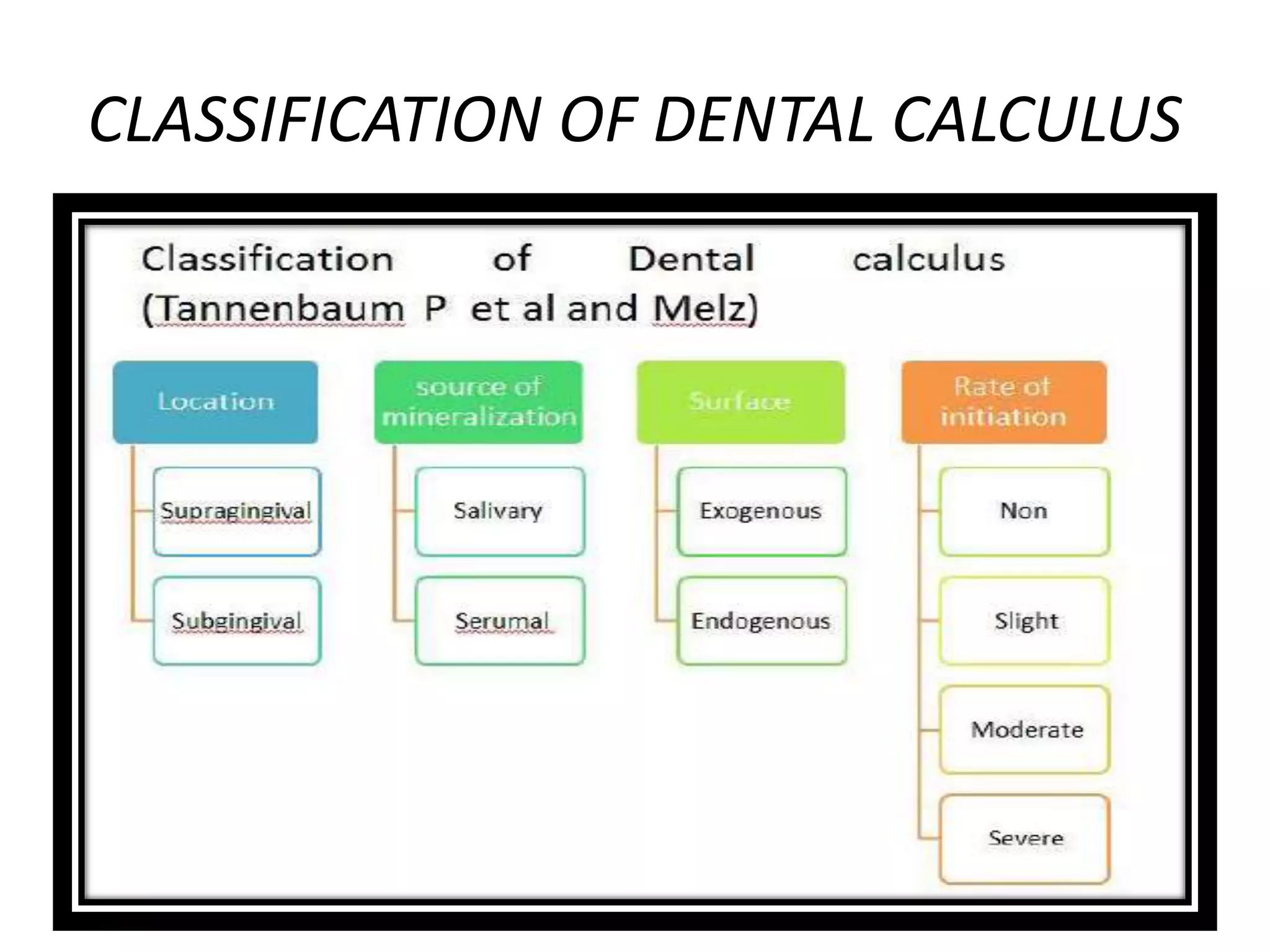 CLASSIFICATION OF DENTAL CALCULUS

Classification of Dental calculus (Tannenbaum P et al and Melz)

Location

Supragingival

Subgingival

source of mineralization

Salivary

Serumal

Surface

Exogenous

Endogenous

Rate of initiation

Non

Slight

Moderate

Severe